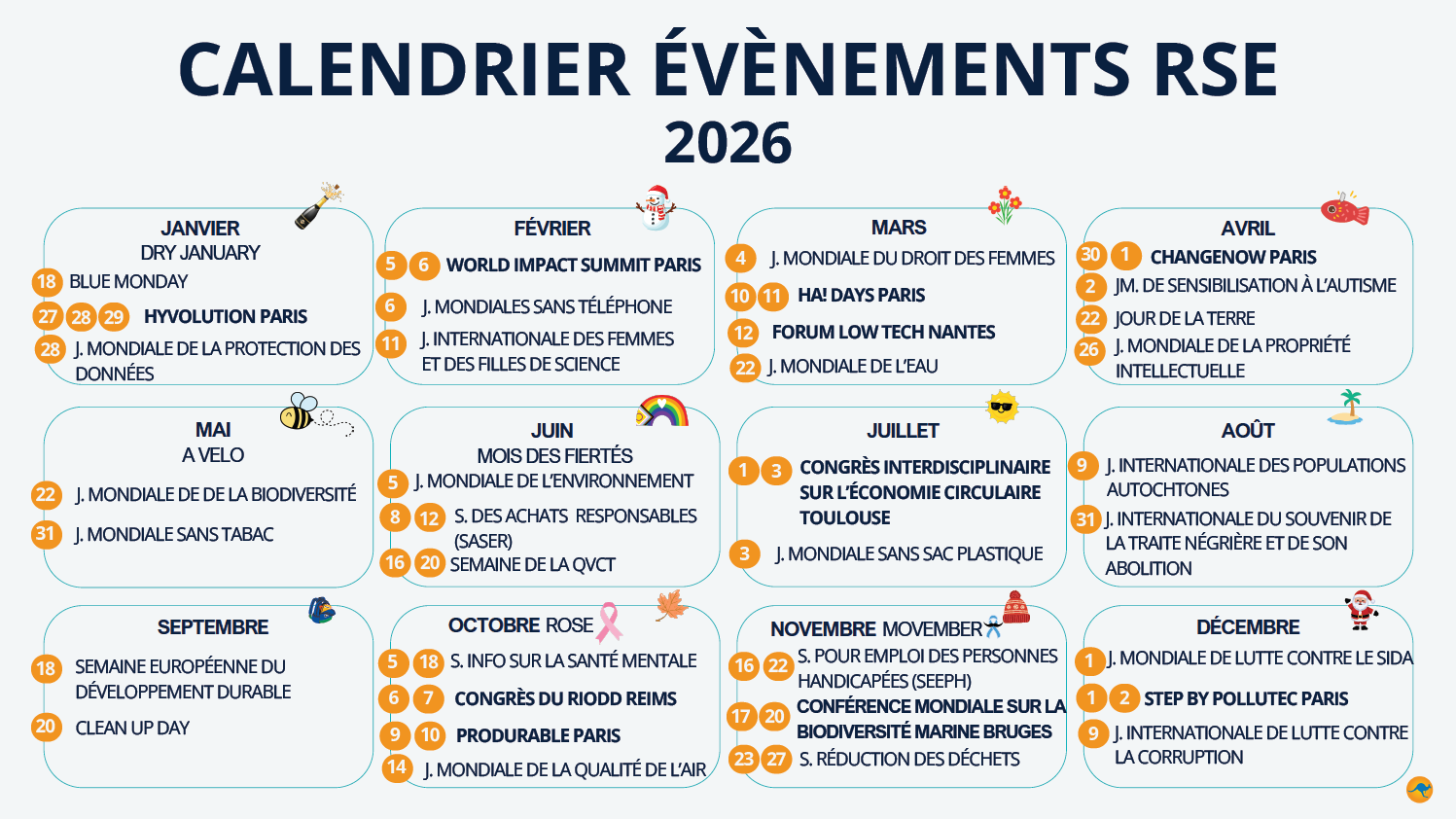 CALENDRIER ÉVÈNEMENTS RSE
2026

JANVIER
DRY JANUARY
18 BLUE MONDAY
27 28 29 HYVOLUTION PARIS
28 J. MONDIALE DE LA PROTECTION DES DONNÉES

FÉVRIER
5 6 WORLD IMPACT SUMMIT PARIS
6 J. MONDIALES SANS TÉLÉPHONE
11 J. INTERNATIONALE DES FEMMES ET DES FILLES DE SCIENCE

MARS
4 J. MONDIALE DU DROIT DES FEMMES
10 11 HA! DAYS PARIS
12 FORUM LOW TECH NANTES
22 J. MONDIALE DE L'EAU

AVRIL
30 1 CHANGENOW PARIS
2 JM. DE SENSIBILISATION À L'AUTISME
22 JOUR DE LA TERRE
26 J. MONDIALE DE LA PROPRIÉTÉ INTELLECTUELLE

MAI
A VELO
22 J. MONDIALE DE DE LA BIODIVERSITÉ
31 J. MONDIALE SANS TABAC

JUIN
MOIS DES FIERTÉS
5 J. MONDIALE DE L'ENVIRONNEMENT
8 12 S. DES ACHATS RESPONSABLES (SASER)
16 20 SEMAINE DE LA QVCT

JUILLET
1 3 CONGRÈS INTERDISCIPLINAIRE SUR L'ÉCONOMIE CIRCULAIRE TOULOUSE
3 J. MONDIALE SANS SAC PLASTIQUE

AOÛT
9 J. INTERNATIONALE DES POPULATIONS AUTOCHTONES
31 J. INTERNATIONALE DU SOUVENIR DE LA TRAITE NÉGRIÈRE ET DE SON ABOLITION

SEPTEMBRE
18 SEMAINE EUROPÉENNE DU DÉVELOPPEMENT DURABLE
20 CLEAN UP DAY

OCTOBRE ROSE
5 18 S. INFO SUR LA SANTÉ MENTALE
6 7 CONGRÈS DU RIODD REIMS
9 10 PRODURABLE PARIS
14 J. MONDIALE DE LA QUALITÉ DE L'AIR

NOVEMBRE MOVEMBER
16 22 S. POUR EMPLOI DES PERSONNES HANDICAPÉES (SEEPH)
17 20 CONFÉRENCE MONDIALE SUR LA BIODIVERSITÉ MARINE BRUGES
23 27 S. RÉDUCTION DES DÉCHETS

DÉCEMBRE
1 J. MONDIALE DE LUTTE CONTRE LE SIDA
1 2 STEP BY POLLUTEC PARIS
9 J. INTERNATIONALE DE LUTTE CONTRE LA CORRUPTION